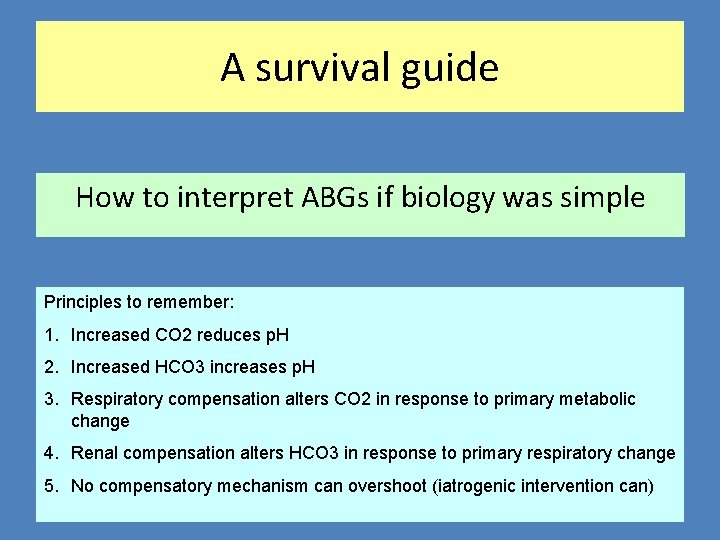 A survival guide

How to interpret ABGs if biology was simple

Principles to remember:

1. Increased CO2 reduces pH

2. Increased HCO3 increases pH

3. Respiratory compensation alters CO2 in response to primary metabolic change

4. Renal compensation alters HCO3 in response to primary respiratory change

5. No compensatory mechanism can overshoot (iatrogenic intervention can)